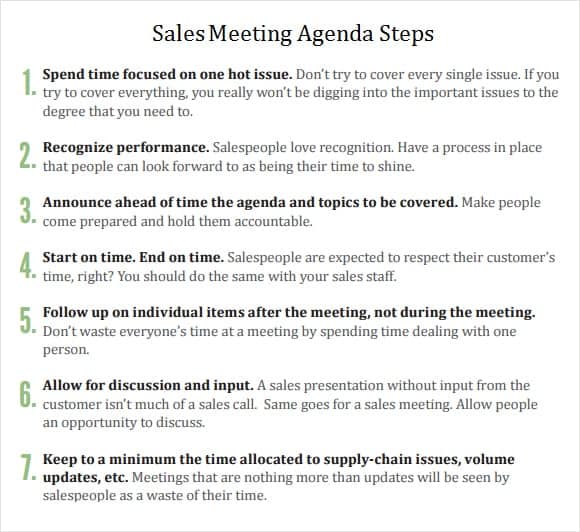 Sales Meeting Agenda Steps

1. Spend time focused on one hot issue. Don't try to cover every single issue. If you try to cover everything, you really won't be digging into the important issues to the degree that you need to.

2. Recognize performance. Salespeople love recognition. Have a process in place that people can look forward to as being their time to shine.

3. Announce ahead of time the agenda and topics to be covered. Make people come prepared and hold them accountable.

4. Start on time. End on time. Salespeople are expected to respect their customer's time, right? You should do the same with your sales staff.

5. Follow up on individual items after the meeting, not during the meeting. Don't waste everyone's time at a meeting by spending time dealing with one person.

6. Allow for discussion and input. A sales presentation without input from the customer isn't much of a sales call. Same goes for a sales meeting. Allow people an opportunity to discuss.

7. Keep to a minimum the time allocated to supply-chain issues, volume updates, etc. Meetings that are nothing more than updates will be seen by salespeople as a waste of their time.